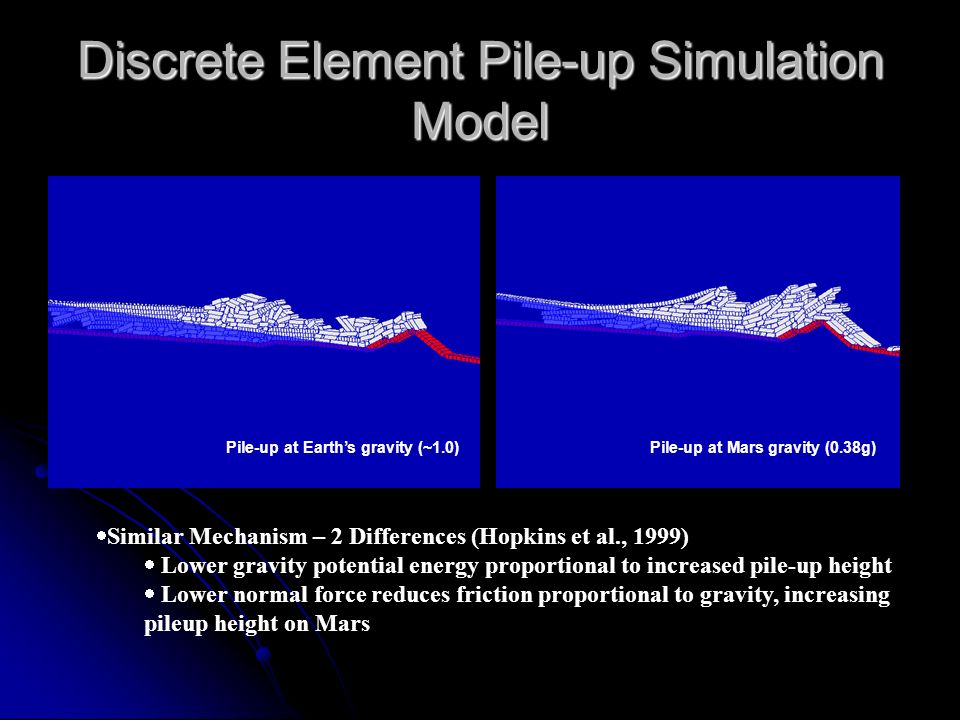 Discrete Element Pile-up Simulation Model

Pile-up at Earth's gravity (~1.0)

Pile-up at Mars gravity (0.38g)

•Similar Mechanism – 2 Differences (Hopkins et al., 1999)

• Lower gravity potential energy proportional to increased pile-up height

• Lower normal force reduces friction proportional to gravity, increasing pileup height on Mars